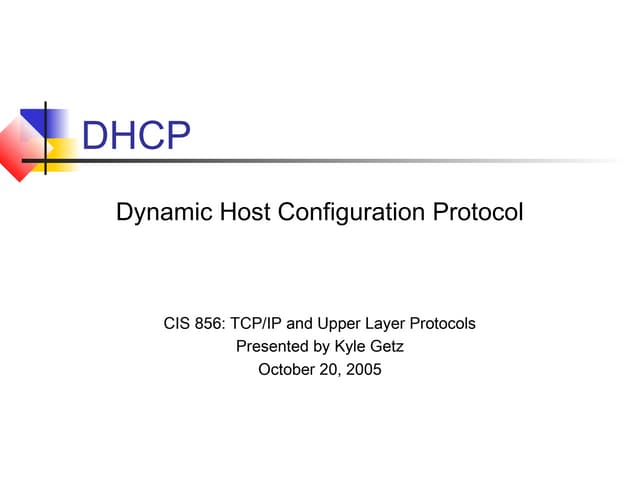 DHCP

Dynamic Host Configuration Protocol

CIS 856: TCP/IP and Upper Layer Protocols
Presented by Kyle Getz
October 20, 2005